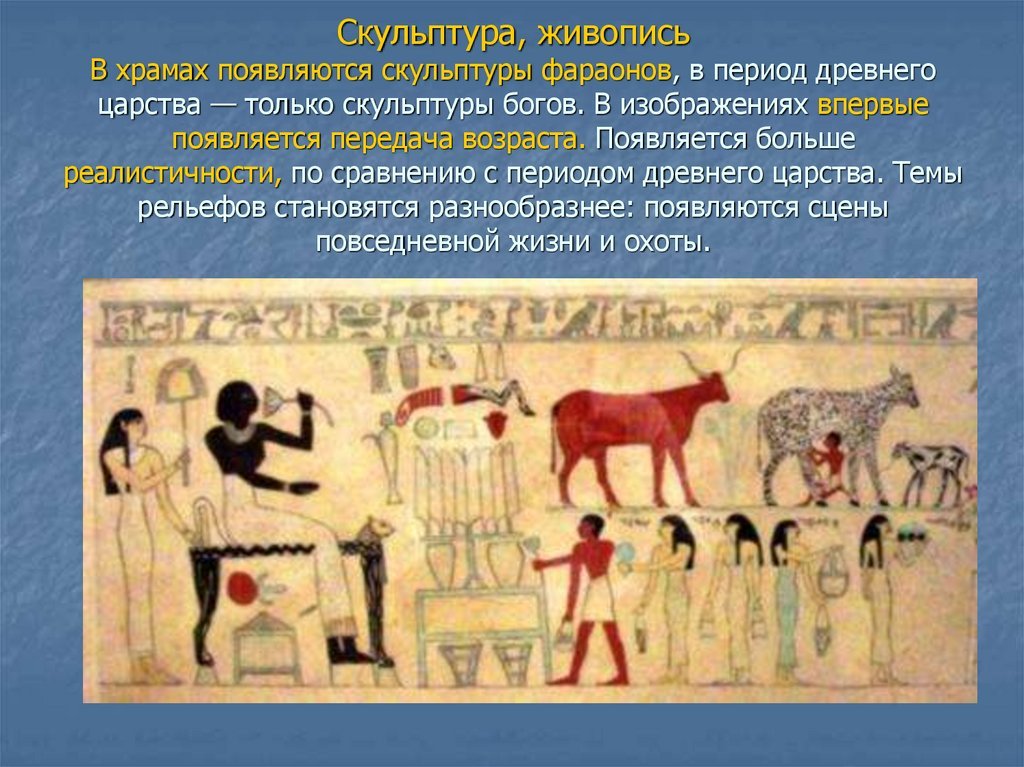 Скульптура, живопись

В храмах появляются скульптуры фараонов, в период древнего царства — только скульптуры богов. В изображениях впервые появляется передача возраста. Появляется больше реалистичности, по сравнению с периодом древнего царства. Темы рельефов становятся разнообразнее: появляются сцены повседневной жизни и охоты.